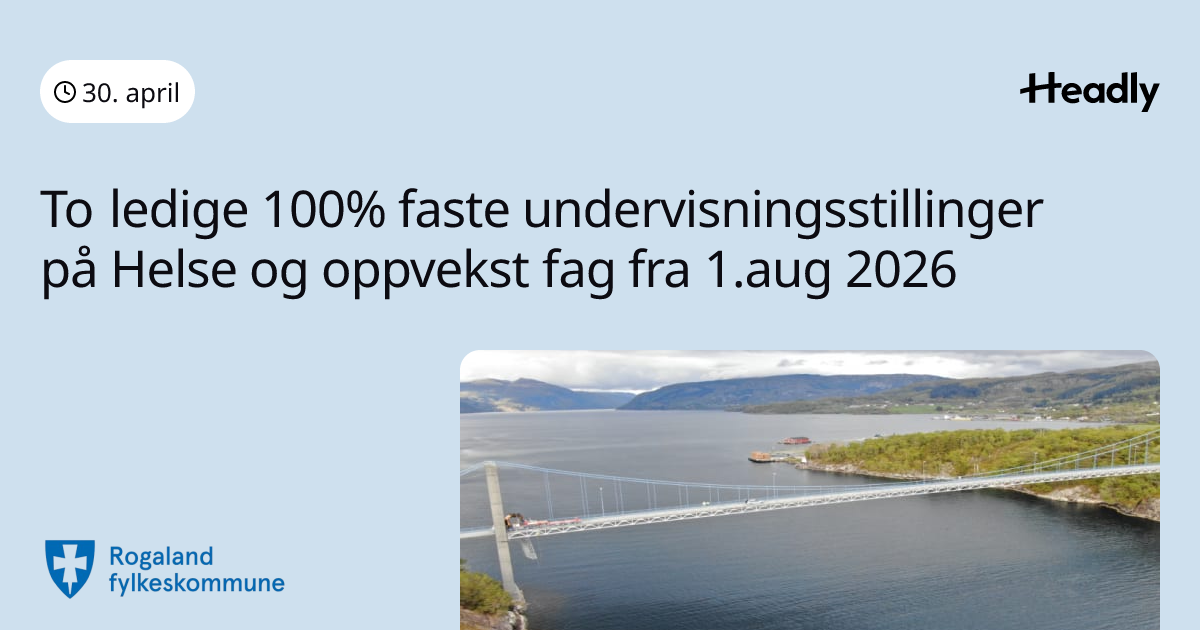 30. april

Headly

To ledige 100% faste undervisningsstillinger på Helse og oppvekst fag fra 1.aug 2026

Rogaland fylkeskommune